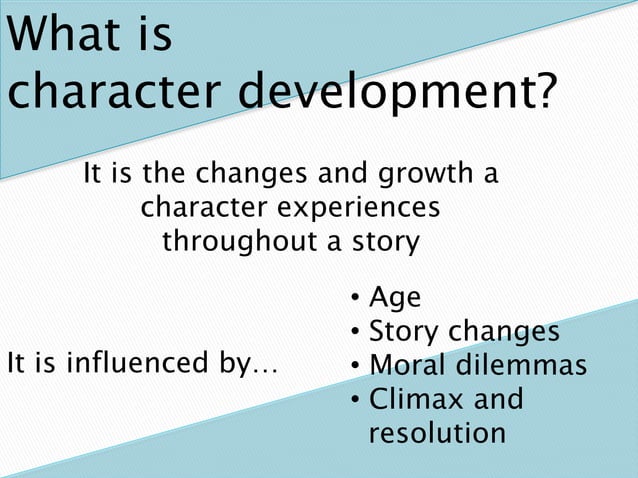 What is character development?

It is the changes and growth a character experiences throughout a story

It is influenced by…

• Age
• Story changes
• Moral dilemmas
• Climax and resolution